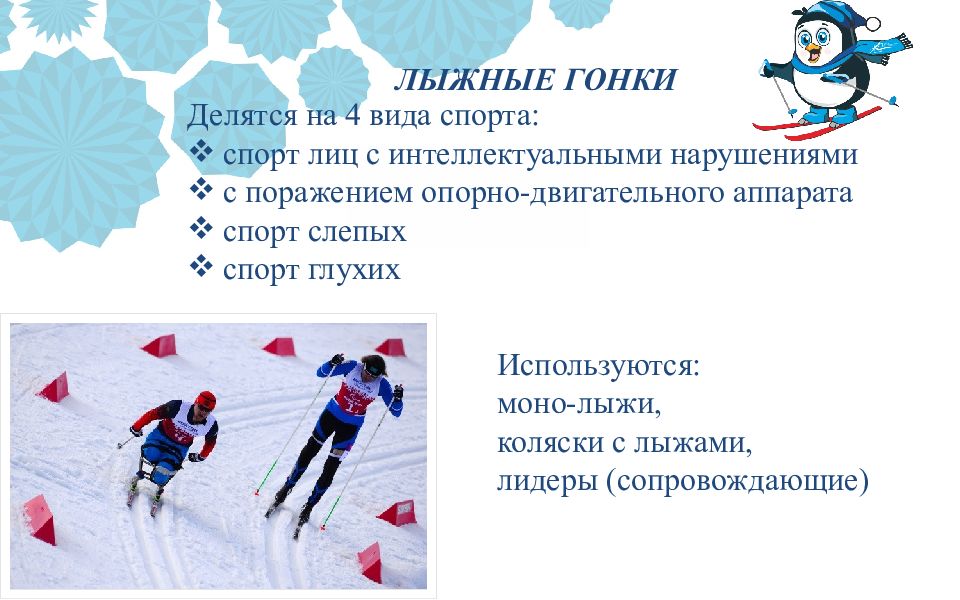 ЛЫЖНЫЕ ГОНКИ

Делятся на 4 вида спорта:
❖ спорт лиц с интеллектуальными нарушениями
❖ с поражением опорно-двигательного аппарата
❖ спорт слепых
❖ спорт глухих

Используются:
моно-лыжи,
коляски с лыжами,
лидеры (сопровождающие)